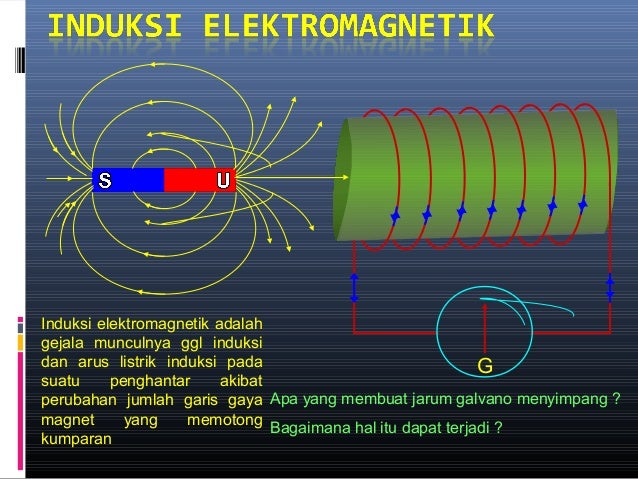 INDUKSI ELEKTROMAGNETIK

S U

G

Induksi elektromagnetik adalah gejala munculnya ggl induksi dan arus listrik induksi pada suatu penghantar akibat perubahan jumlah garis gaya magnet yang memotong kumparan

Apa yang membuat jarum galvano menyimpang ?

Bagaimana hal itu dapat terjadi ?